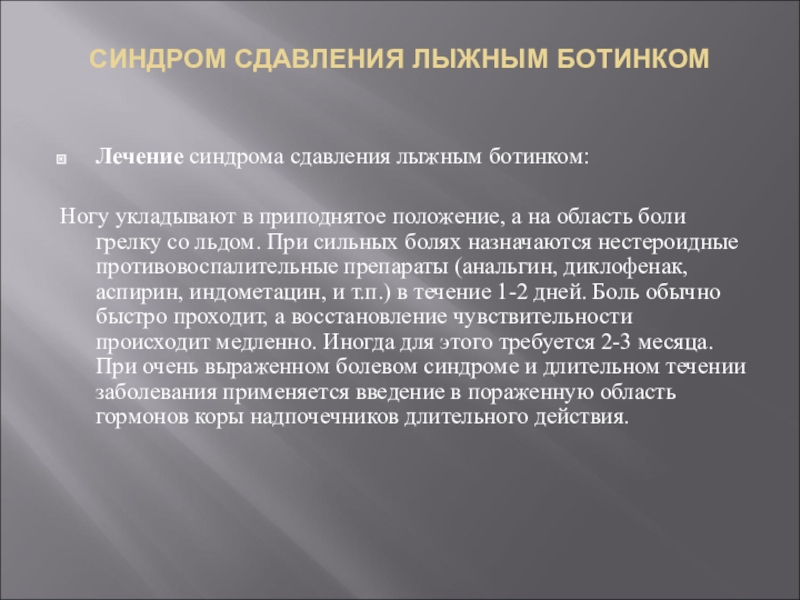 СИНДРОМ СДАВЛЕНИЯ ЛЫЖНЫМ БОТИНКОМ

Лечение синдрома сдавления лыжным ботинком:

Ногу укладывают в приподнятое положение, а на область боли грелку со льдом. При сильных болях назначаются нестероидные противовоспалительные препараты (анальгин, диклофенак, аспирин, индометацин, и т.п.) в течение 1-2 дней. Боль обычно быстро проходит, а восстановление чувствительности происходит медленно. Иногда для этого требуется 2-3 месяца. При очень выраженном болевом синдроме и длительном течении заболевания применяется введение в пораженную область гормонов коры надпочечников длительного действия.